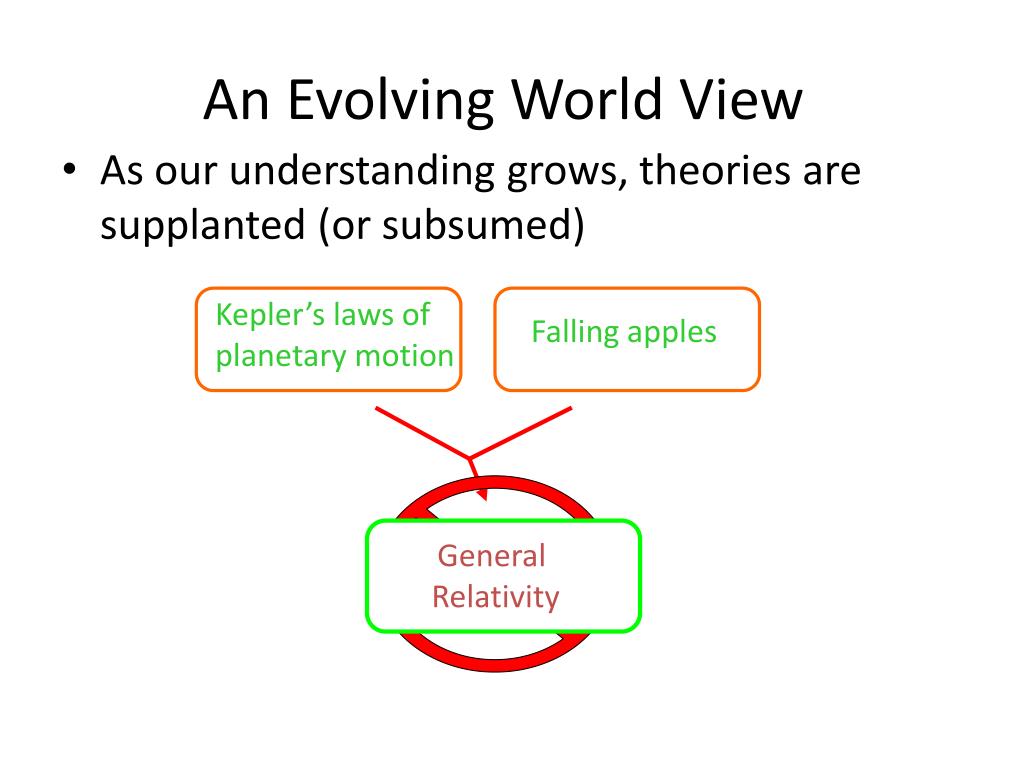 An Evolving World View

• As our understanding grows, theories are supplanted (or subsumed)

Kepler's laws of planetary motion

Falling apples

General Relativity